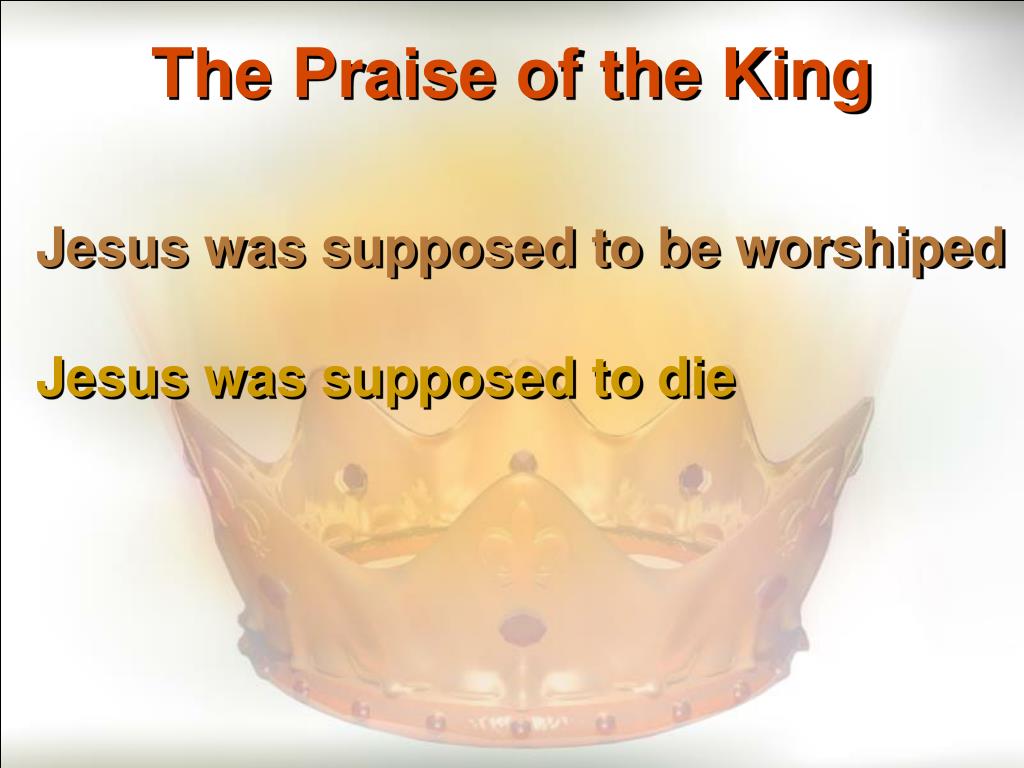 The Praise of the King

Jesus was supposed to be worshiped

Jesus was supposed to die